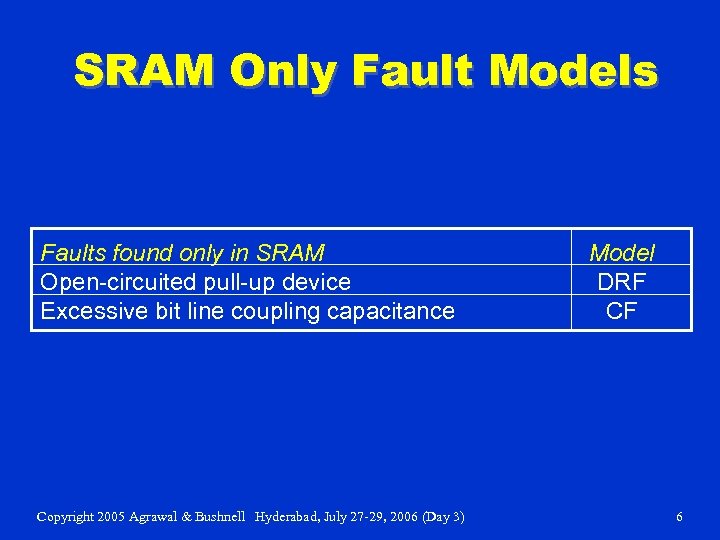 SRAM Only Fault Models

| Faults found only in SRAM | Model |
|---|---|
| Open-circuited pull-up device | DRF |
| Excessive bit line coupling capacitance | CF |

Copyright 2005 Agrawal & Bushnell Hyderabad, July 27-29, 2006 (Day 3) 6